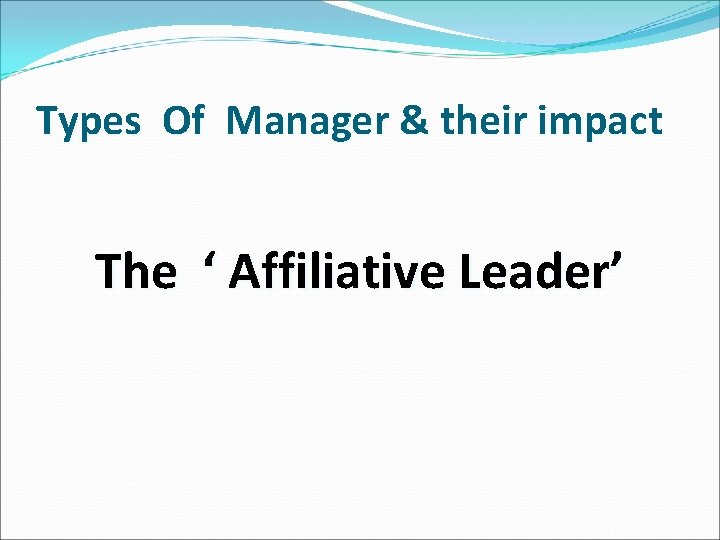 Types Of Manager & their impact

The ‘ Affiliative Leader’